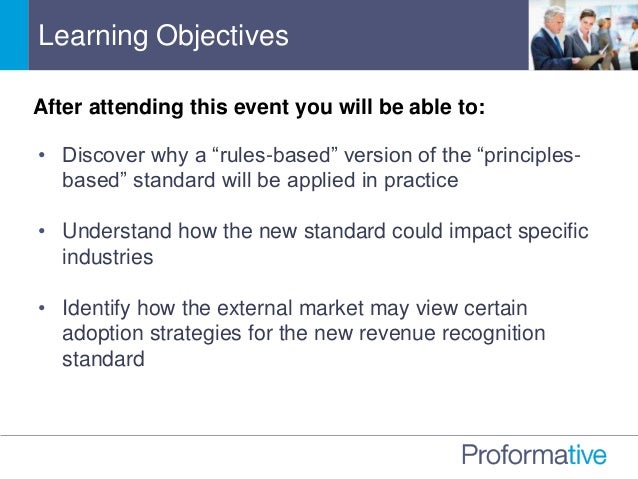 Learning Objectives

After attending this event you will be able to:

• Discover why a “rules-based” version of the “principles-based” standard will be applied in practice

• Understand how the new standard could impact specific industries

• Identify how the external market may view certain adoption strategies for the new revenue recognition standard

Proformative